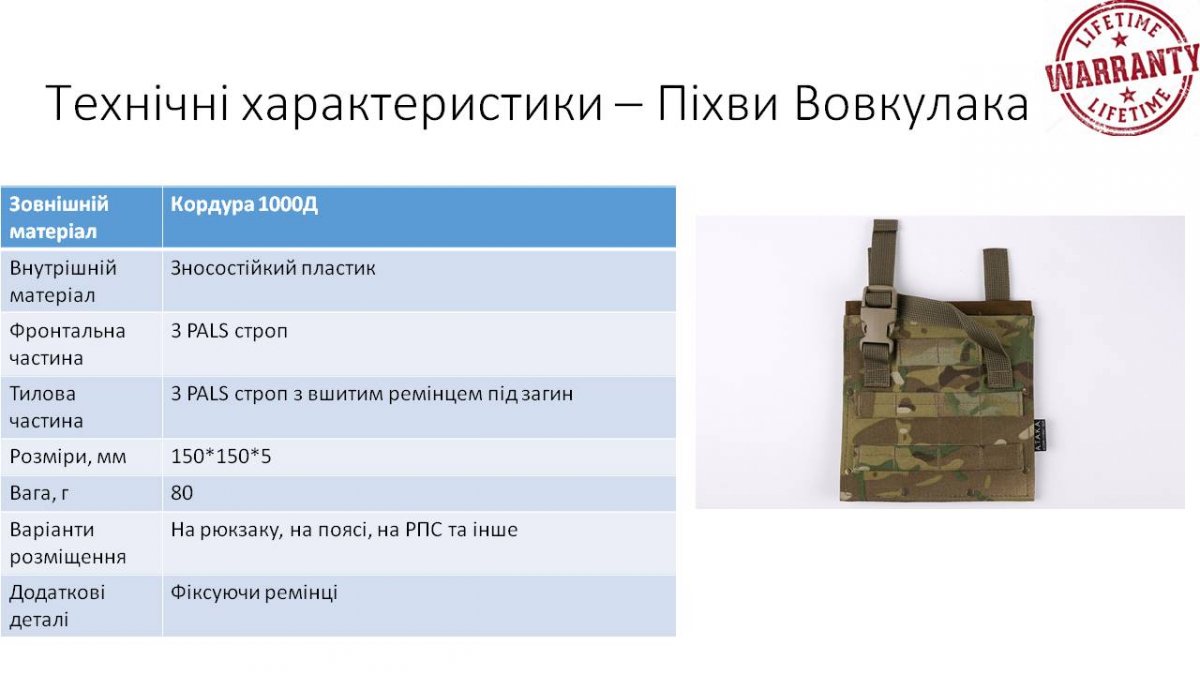 LIFETIME
WARRANTY
LIFETIME

Технічні характеристики – Піхви Вовкулака

| Зовнішній матеріал | Кордура 1000Д |
|---|---|
| Внутрішній матеріал | Зносостійкий пластик |
| Фронтальна частина | 3 PALS строп |
| Тилова частина | 3 PALS строп з вшитим ремінцем під загин |
| Розміри, мм | 150*150*5 |
| Вага, г | 80 |
| Варіанти розміщення | На рюкзаку, на поясі, на РПС та інше |
| Додаткові деталі | Фіксуючи ремінці |

ATAKA